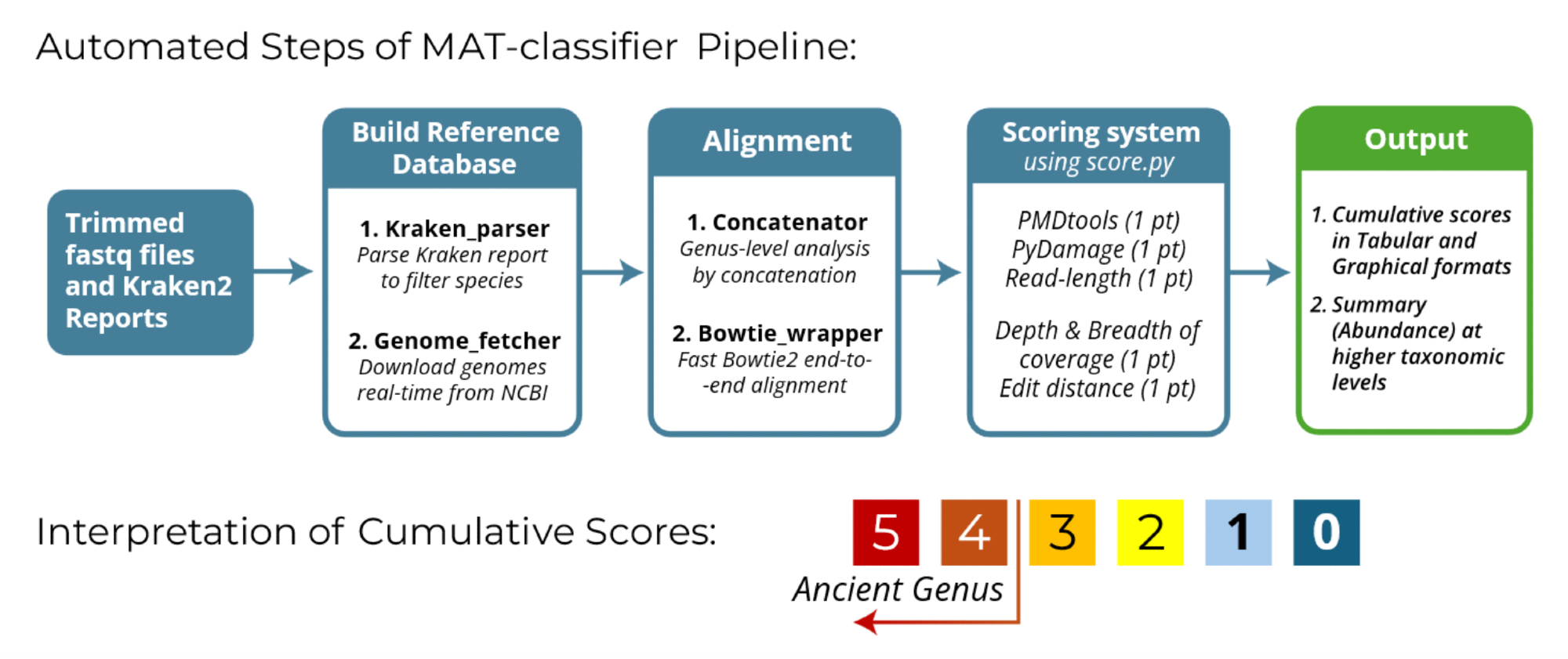 Automated Steps of MAT-classifier Pipeline:

Trimmed fastq files and Kraken2 Reports

Build Reference Database

1. Kraken_parser
Parse Kraken report to filter species

2. Genome_fetcher
Download genomes real-time from NCBI

Alignment

1. Concatenator
Genus-level analysis by concatenation

2. Bowtie_wrapper
Fast Bowtie2 end-to--end alignment

Scoring system
using score.py

PMDtools (1 pt)
PyDamage (1 pt)
Read-length (1 pt)

Depth & Breadth of coverage (1 pt)
Edit distance (1 pt)

Output

1. Cumulative scores in Tabular and Graphical formats

2. Summary (Abundance) at higher taxonomic levels

Interpretation of Cumulative Scores:

5 4 3 2 1 0

Ancient Genus